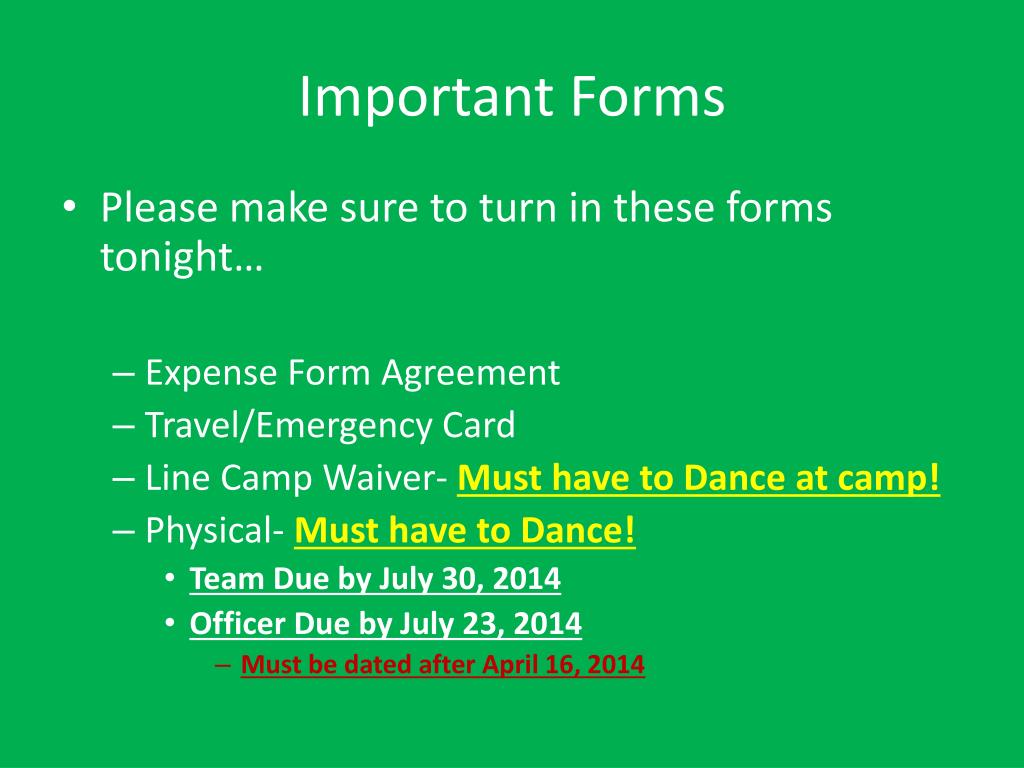 Important Forms

• Please make sure to turn in these forms tonight…

– Expense Form Agreement
– Travel/Emergency Card
– Line Camp Waiver- Must have to Dance at camp!
– Physical- Must have to Dance!
• Team Due by July 30, 2014
• Officer Due by July 23, 2014
– Must be dated after April 16, 2014